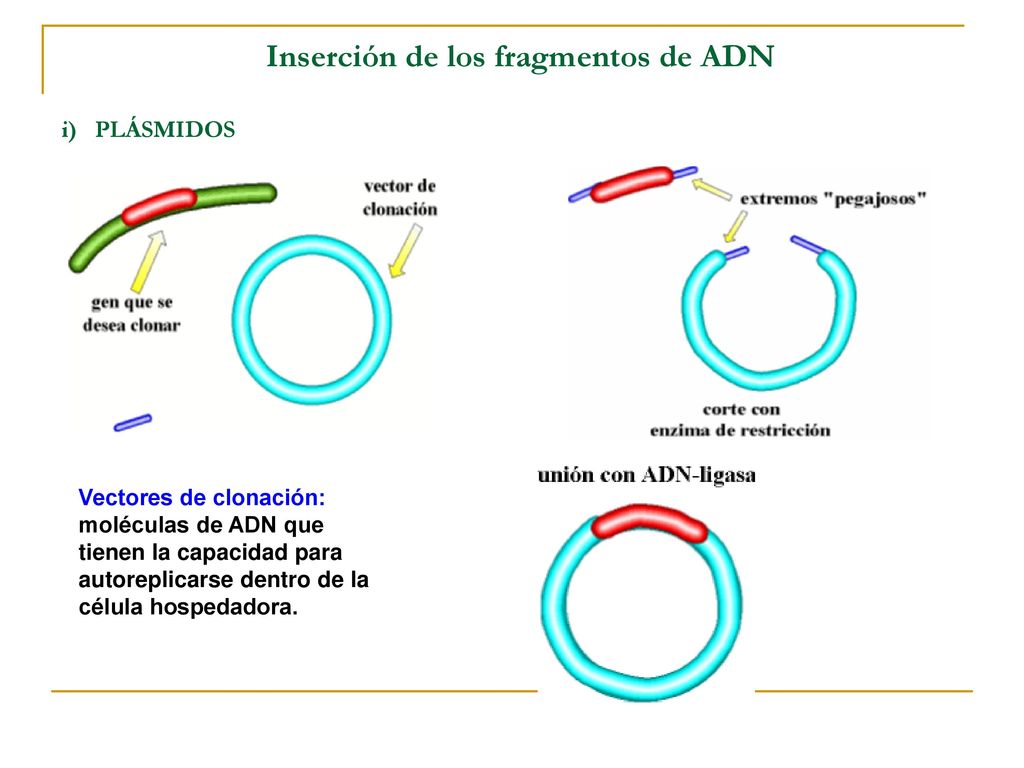 Inserción de los fragmentos de ADN

i) PLÁSMIDOS

vector de clonación

gen que se desea clonar

extremos "pegajosos"

corte con enzima de restricción

unión con ADN-ligasa

Vectores de clonación: moléculas de ADN que tienen la capacidad para autoreplicarse dentro de la célula hospedadora.